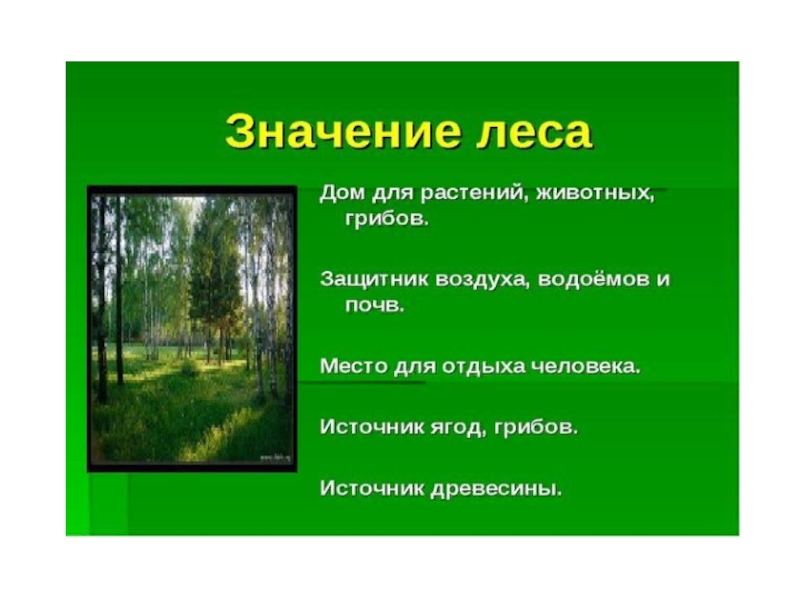 Значение леса

Дом для растений, животных, грибов.

Защитник воздуха, водоёмов и почв.

Место для отдыха человека.

Источник ягод, грибов.

Источник древесины.